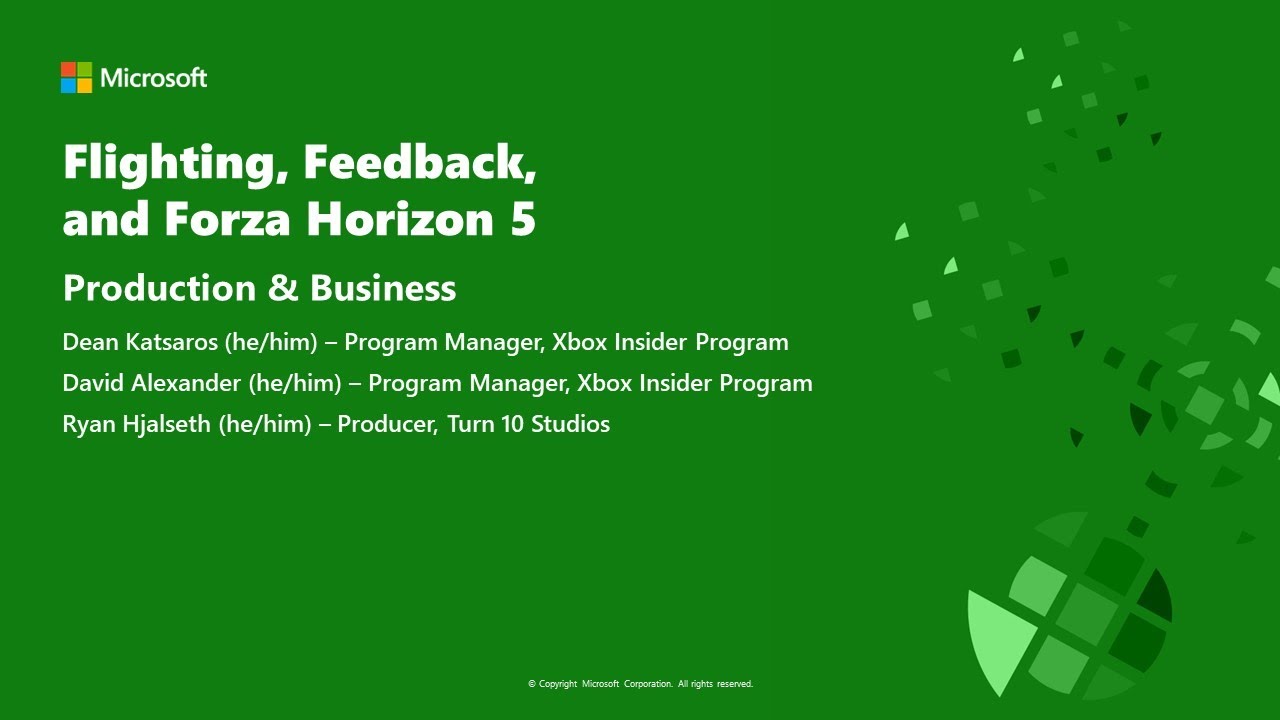 Microsoft

Flighting, Feedback, and Forza Horizon 5

Production & Business

Dean Katsaros (he/him) – Program Manager, Xbox Insider Program

David Alexander (he/him) – Program Manager, Xbox Insider Program

Ryan Hjalseth (he/him) – Producer, Turn 10 Studios

© Copyright Microsoft Corporation. All rights reserved.